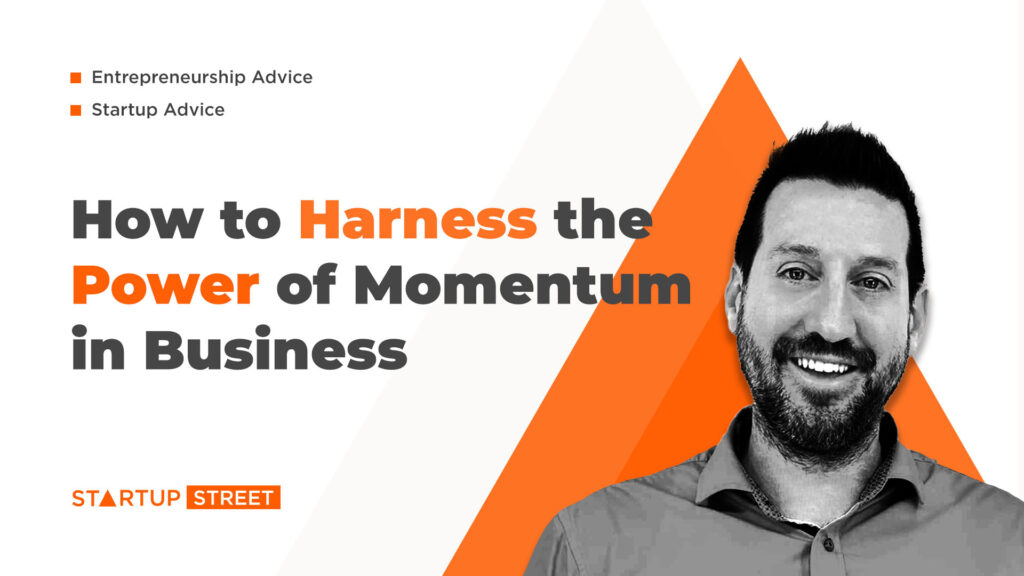 Entrepreneurship Advice
Startup Advice

How to Harness the Power of Momentum in Business

STARTUP STREET